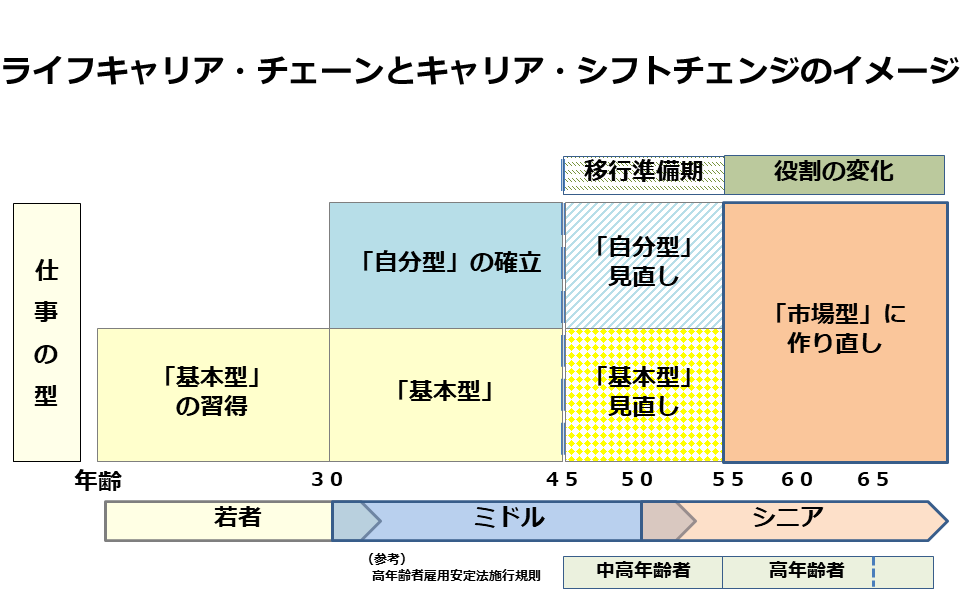 ライフキャリア・チェーンとキャリア・シフトチェンジのイメージ

移行準備期

役割の変化

仕事の型

「自分型」の確立

「自分型」見直し

「市場型」に作り直し

「基本型」の習得

「基本型」

「基本型」見直し

年齢 30 45 50 55 60 65

若者

ミドル

シニア

（参考）
高年齢者雇用安定法施行規則

中高年齢者

高年齢者